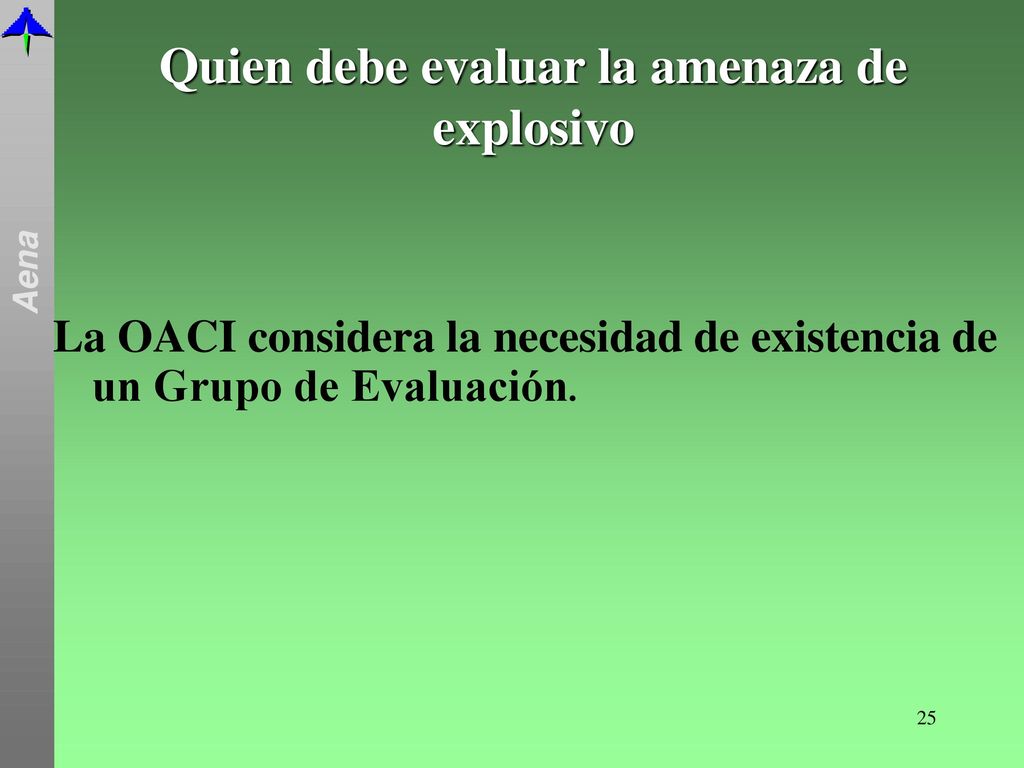 Aena

Quien debe evaluar la amenaza de explosivo

La OACI considera la necesidad de existencia de un Grupo de Evaluación.

25